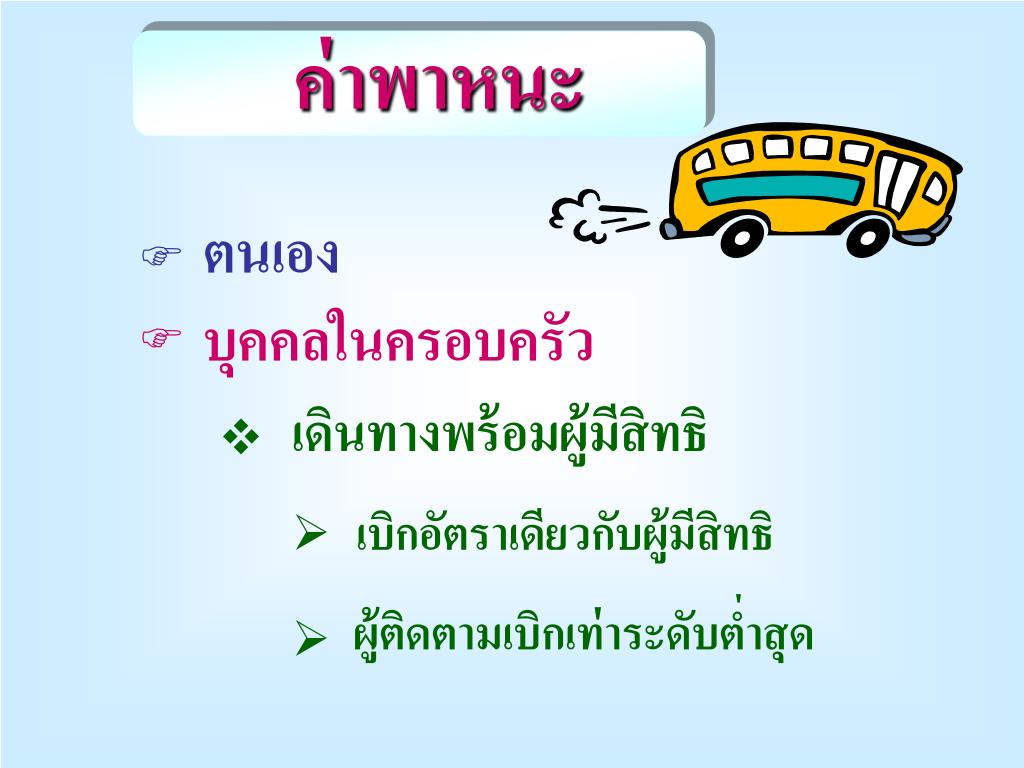 ค่าพาหนะ

☞ ตนเอง

☞ บุคคลในครอบครัว

❖ เดินทางพร้อมผู้มีสิทธิ

➢ เบิกอัตราเดียวกับผู้มีสิทธิ

➢ ผู้ติดตามเบิกเท่าระดับต่ำสุด